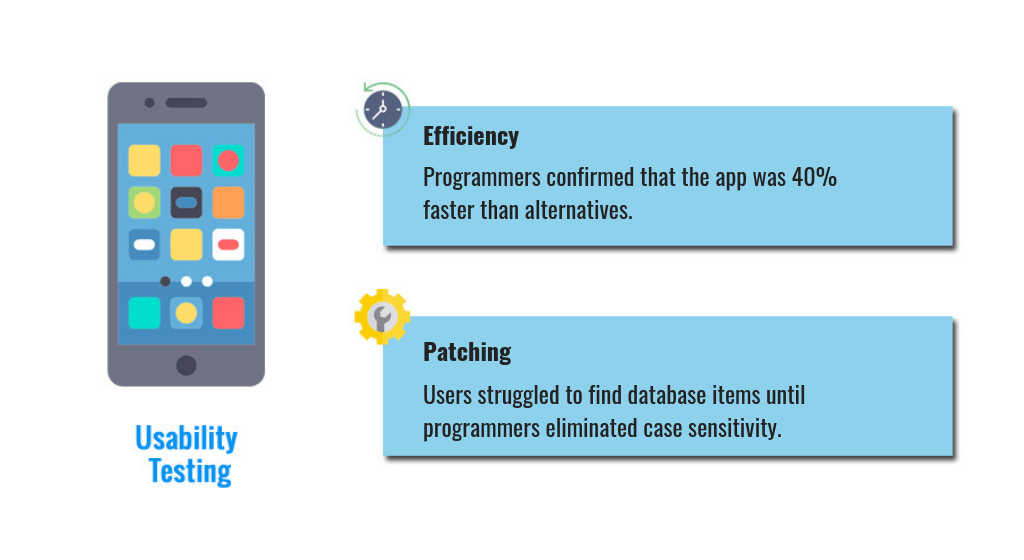 Usability Testing

Efficiency

Programmers confirmed that the app was 40% faster than alternatives.

Patching

Users struggled to find database items until programmers eliminated case sensitivity.